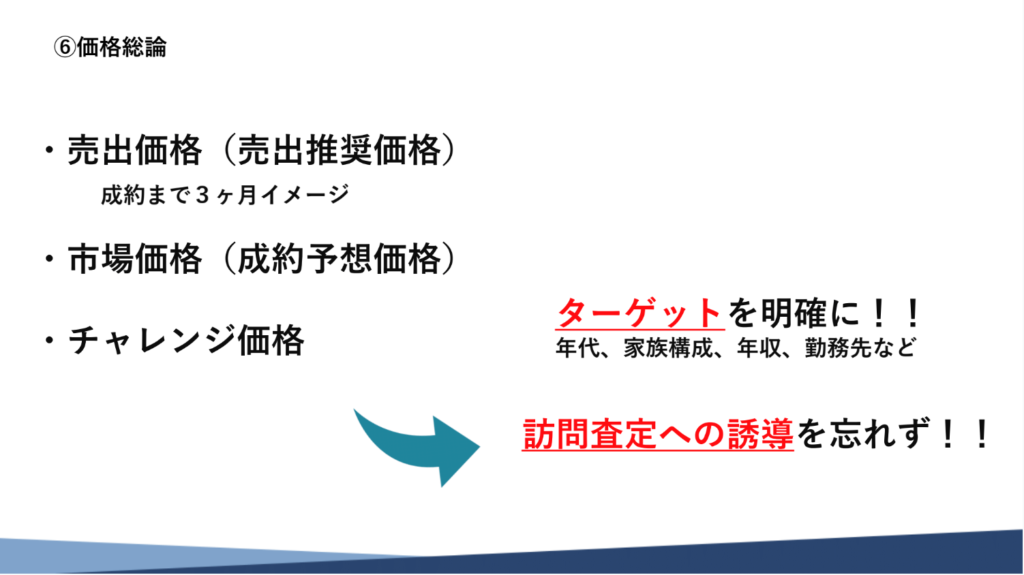 ⑥価格総論

・売出価格（売出推奨価格）

成約まで３ヶ月イメージ

・市場価格（成約予想価格）

・チャレンジ価格

ターゲットを明確に！！

年代、家族構成、年収、勤務先など

訪問査定への誘導を忘れず！！